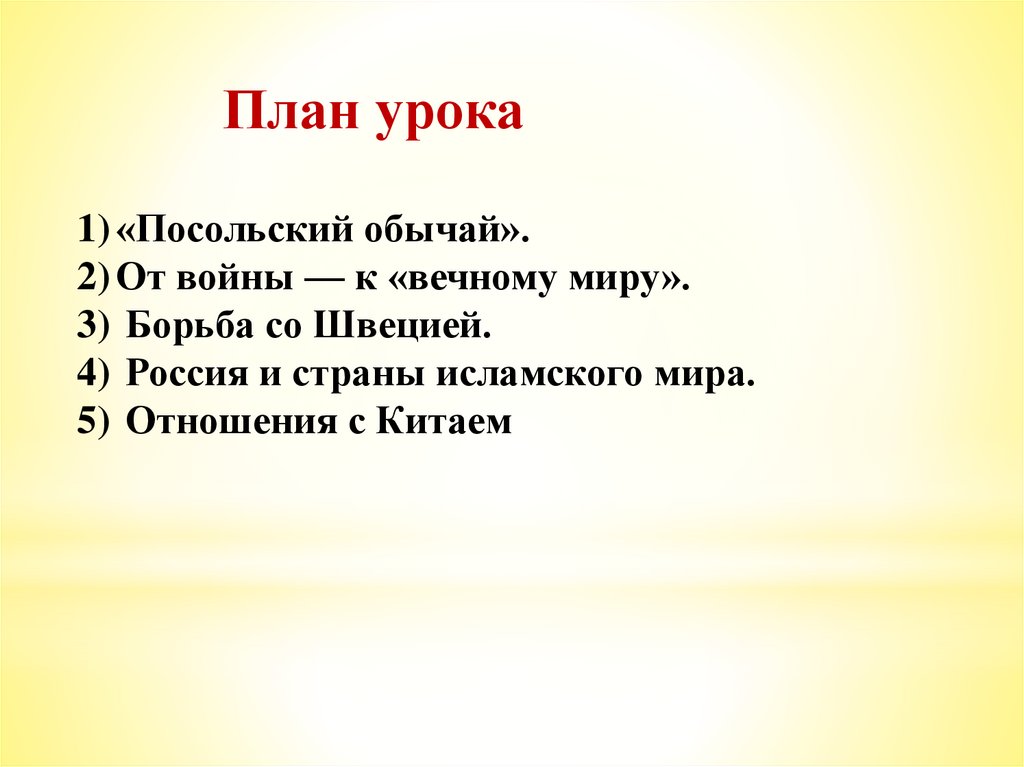 План урока

1) «Посольский обычай».
2) От войны — к «вечному миру».
3) Борьба со Швецией.
4) Россия и страны исламского мира.
5) Отношения с Китаем